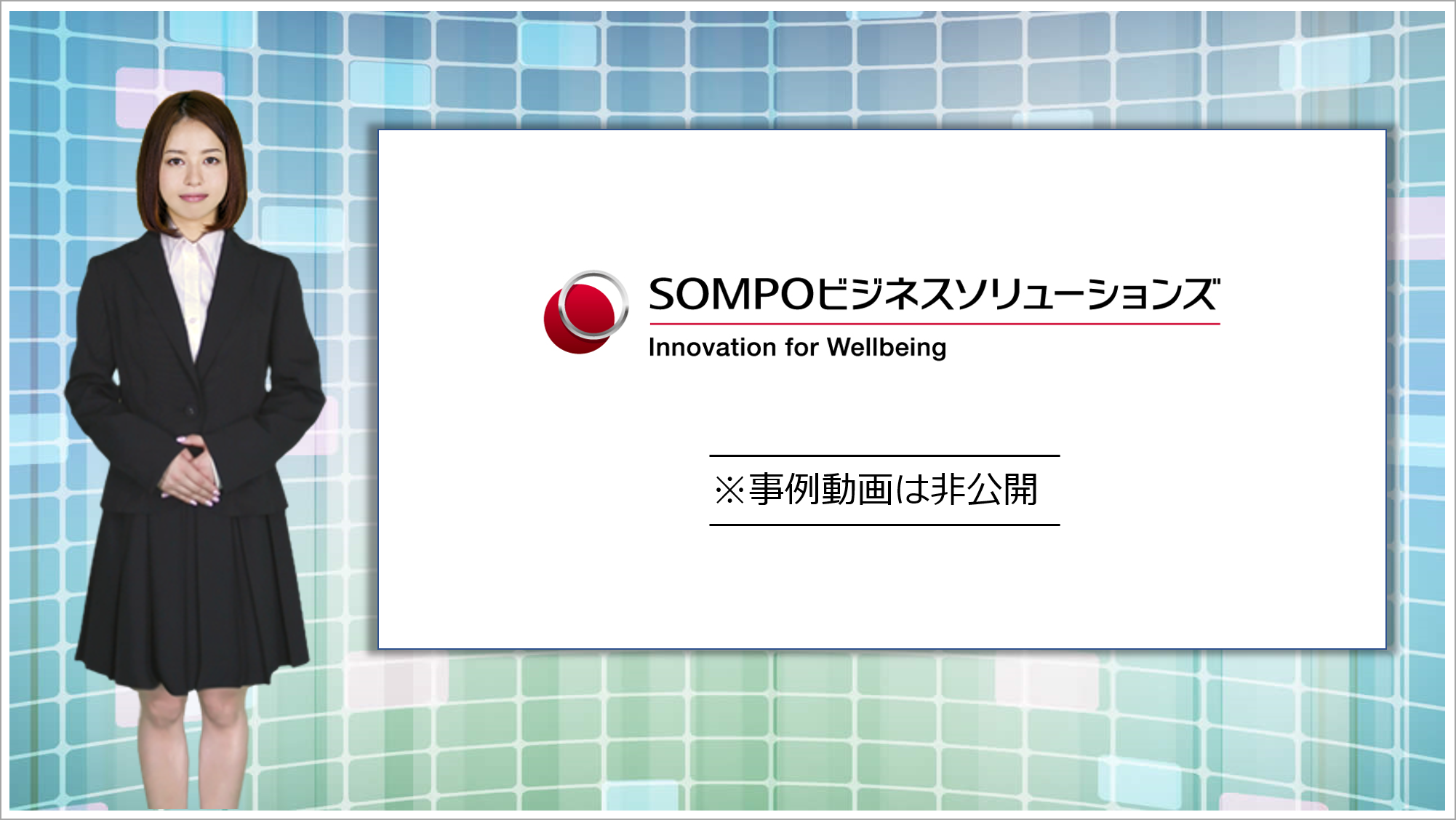 SOMPOビジネスソリューションズ
Innovation for Wellbeing

※事例動画は非公開